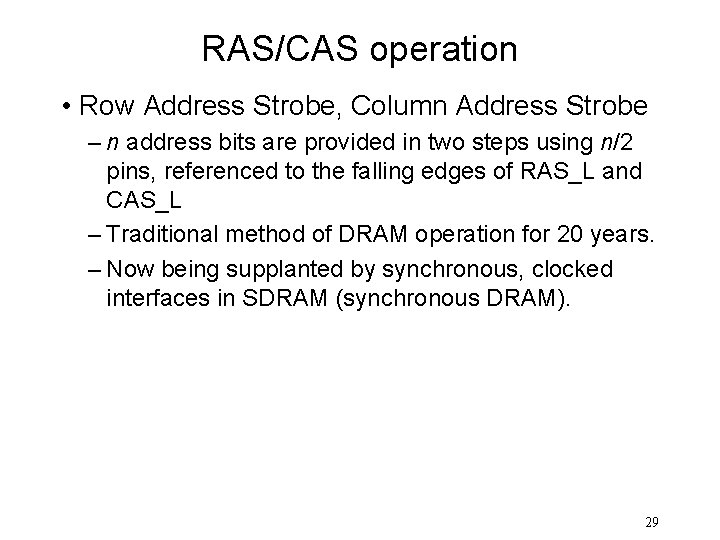 RAS/CAS operation

• Row Address Strobe, Column Address Strobe

– $n$ address bits are provided in two steps using $n/2$ pins, referenced to the falling edges of RAS_L and CAS_L

– Traditional method of DRAM operation for 20 years.

– Now being supplanted by synchronous, clocked interfaces in SDRAM (synchronous DRAM).

29